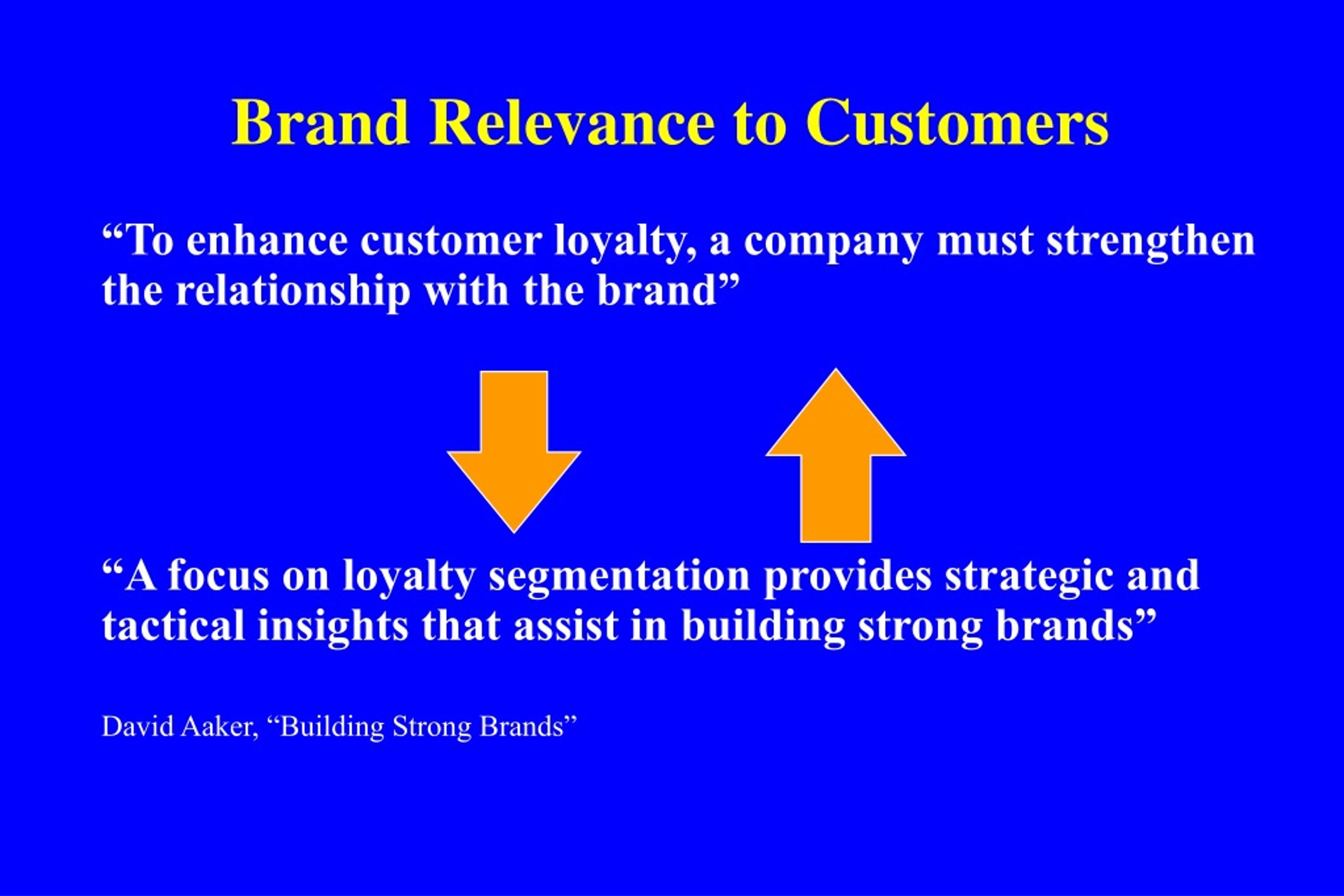 Brand Relevance to Customers

“To enhance customer loyalty, a company must strengthen the relationship with the brand”

“A focus on loyalty segmentation provides strategic and tactical insights that assist in building strong brands”

David Aaker, “Building Strong Brands”